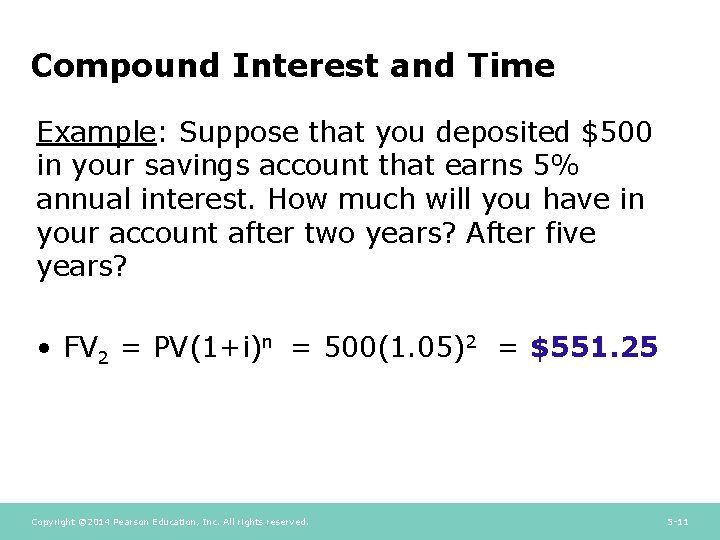 Compound Interest and Time

Example: Suppose that you deposited $500 in your savings account that earns 5% annual interest. How much will you have in your account after two years? After five years?

• $FV_2 = PV(1+i)^n = 500(1.05)^2 = \$551.25$

Copyright ©2014 Pearson Education, Inc. All rights reserved.

5-11